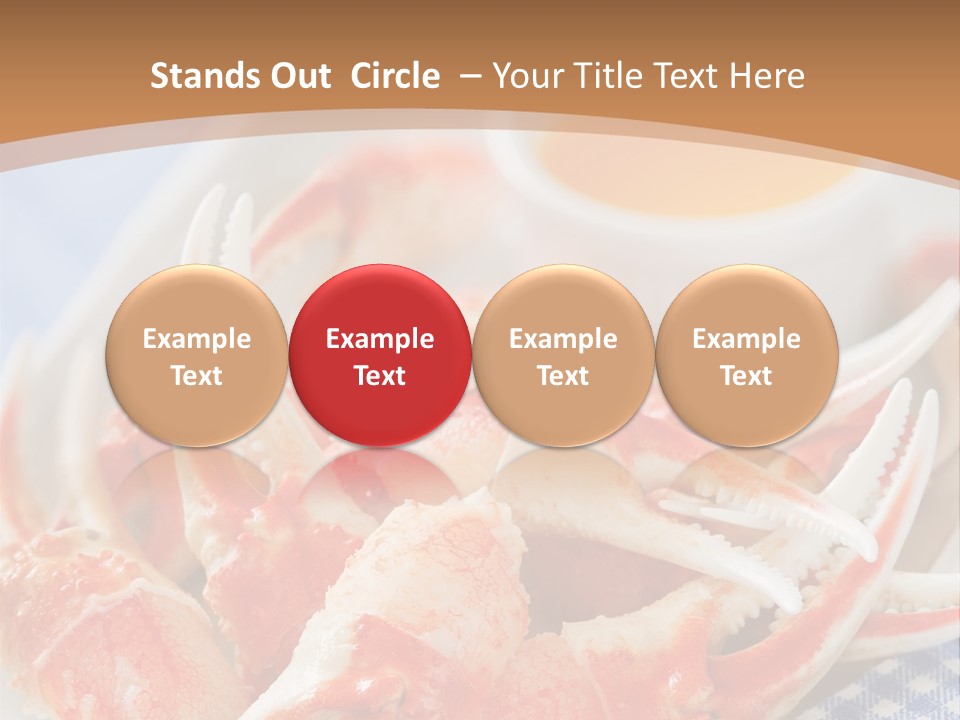 Stands Out Circle – Your Title Text Here

Example Text

Example Text

Example Text

Example Text